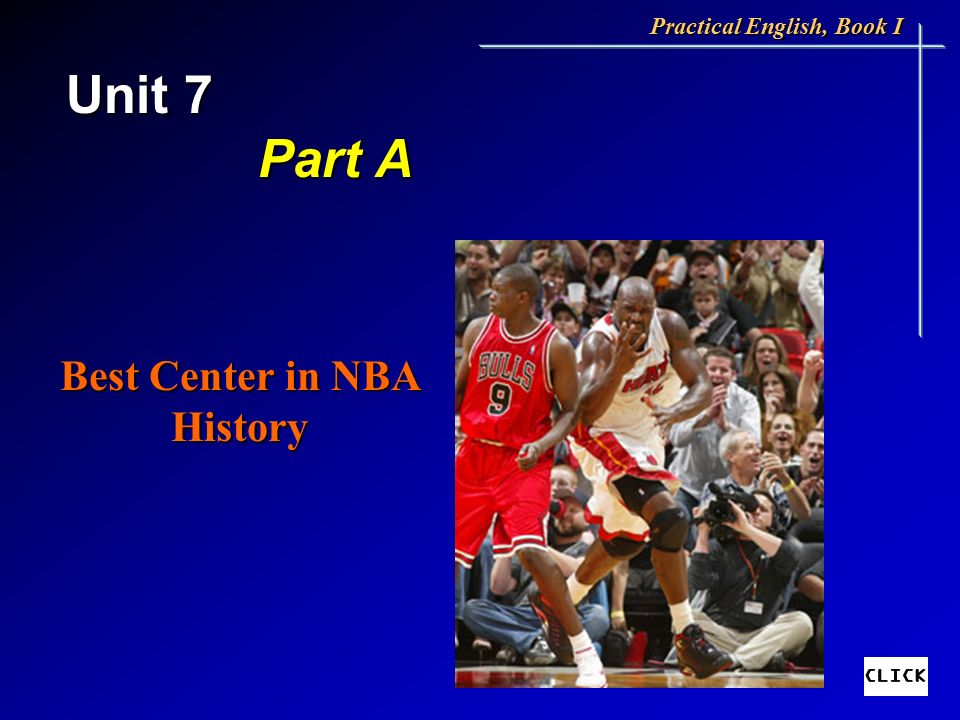 Practical English, Book I

Unit 7

Part A

Best Center in NBA History

BULLS
9

CLICK